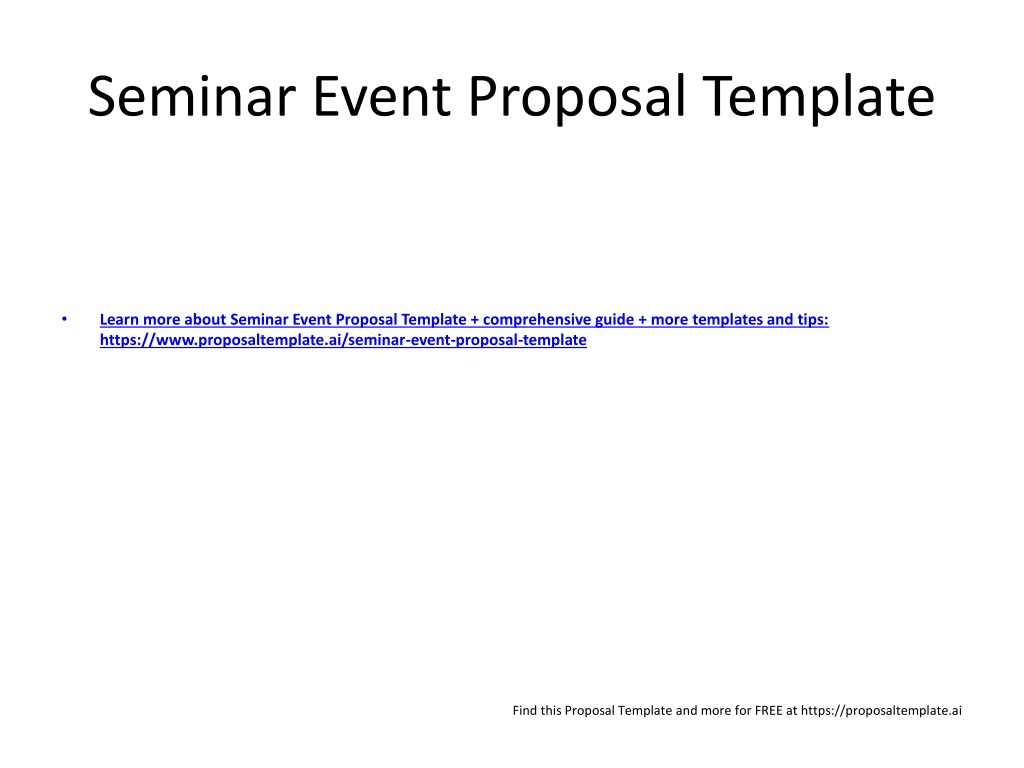 Seminar Event Proposal Template

• Learn more about Seminar Event Proposal Template + comprehensive guide + more templates and tips: https://www.proposaltemplate.ai/seminar-event-proposal-template

Find this Proposal Template and more for FREE at https://proposaltemplate.ai